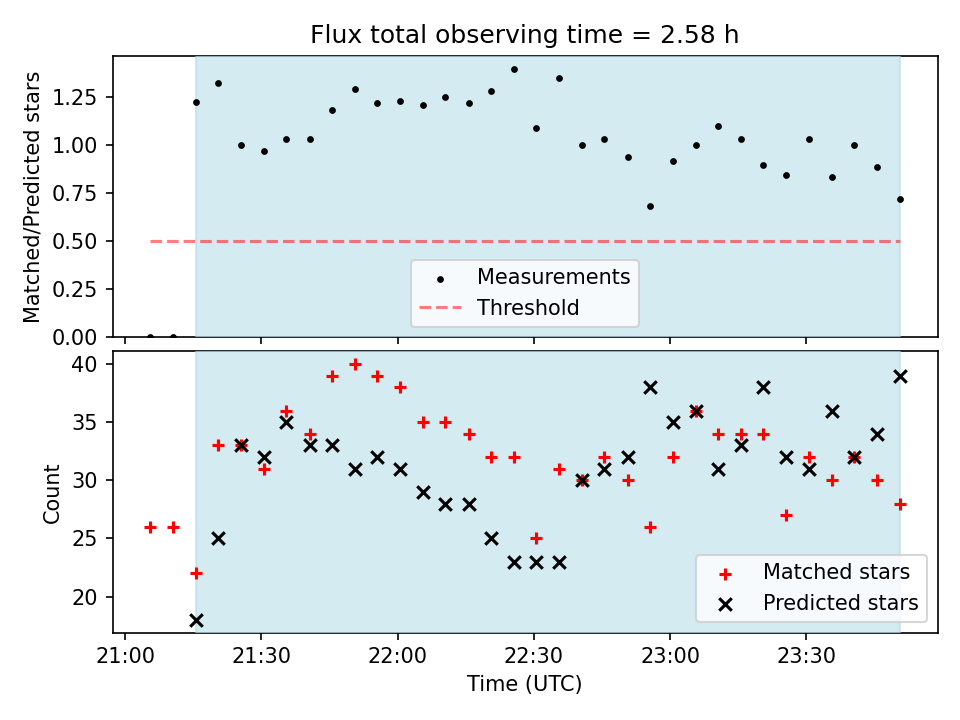 Flux total observing time = 2.58 h

Matched/Predicted stars

1.25
1.00
0.75
0.50
0.25
0.00

Measurements
Threshold

Count

40
35
30
25
20

Matched stars
Predicted stars

21:00
21:30
22:00
22:30
23:00
23:30

Time (UTC)